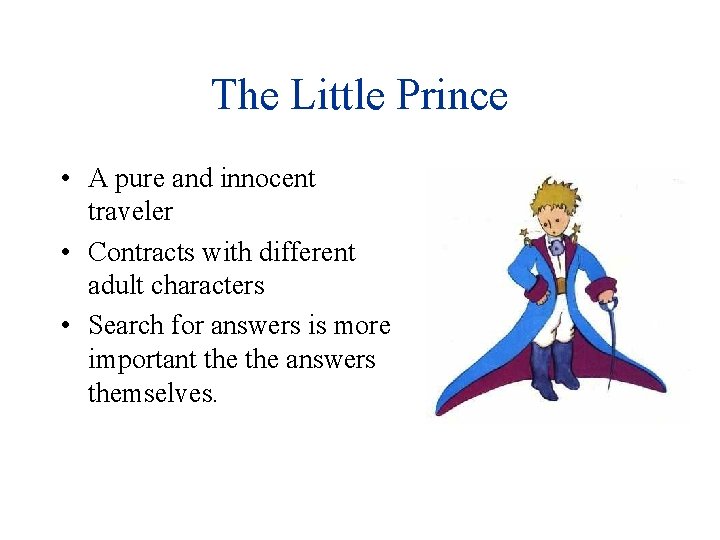 The Little Prince

• A pure and innocent traveler
• Contracts with different adult characters
• Search for answers is more important the the answers themselves.